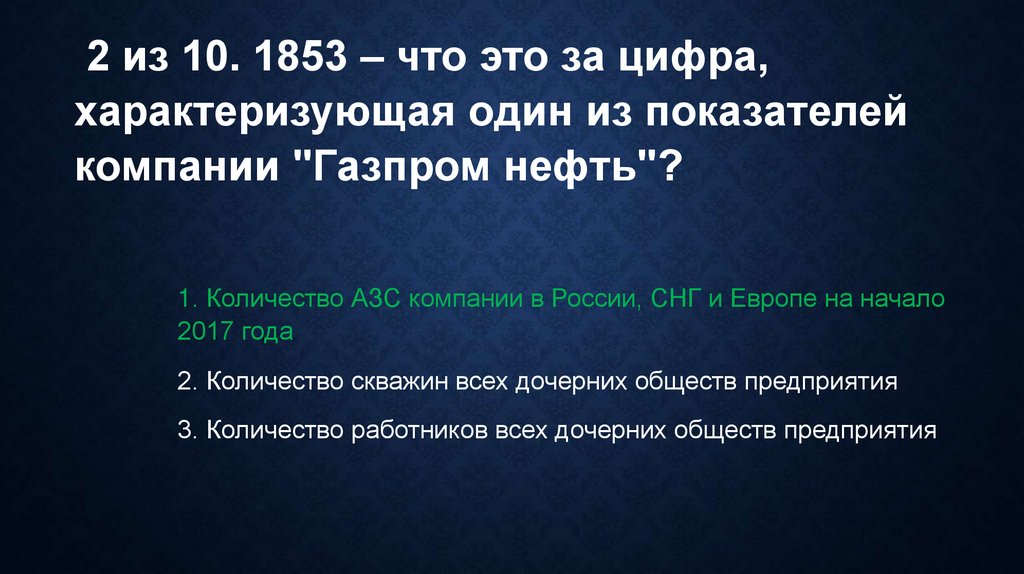 2 из 10. 1853 – что это за цифра, характеризующая один из показателей компании "Газпром нефть"?

1. Количество АЗС компании в России, СНГ и Европе на начало 2017 года

2. Количество скважин всех дочерних обществ предприятия

3. Количество работников всех дочерних обществ предприятия